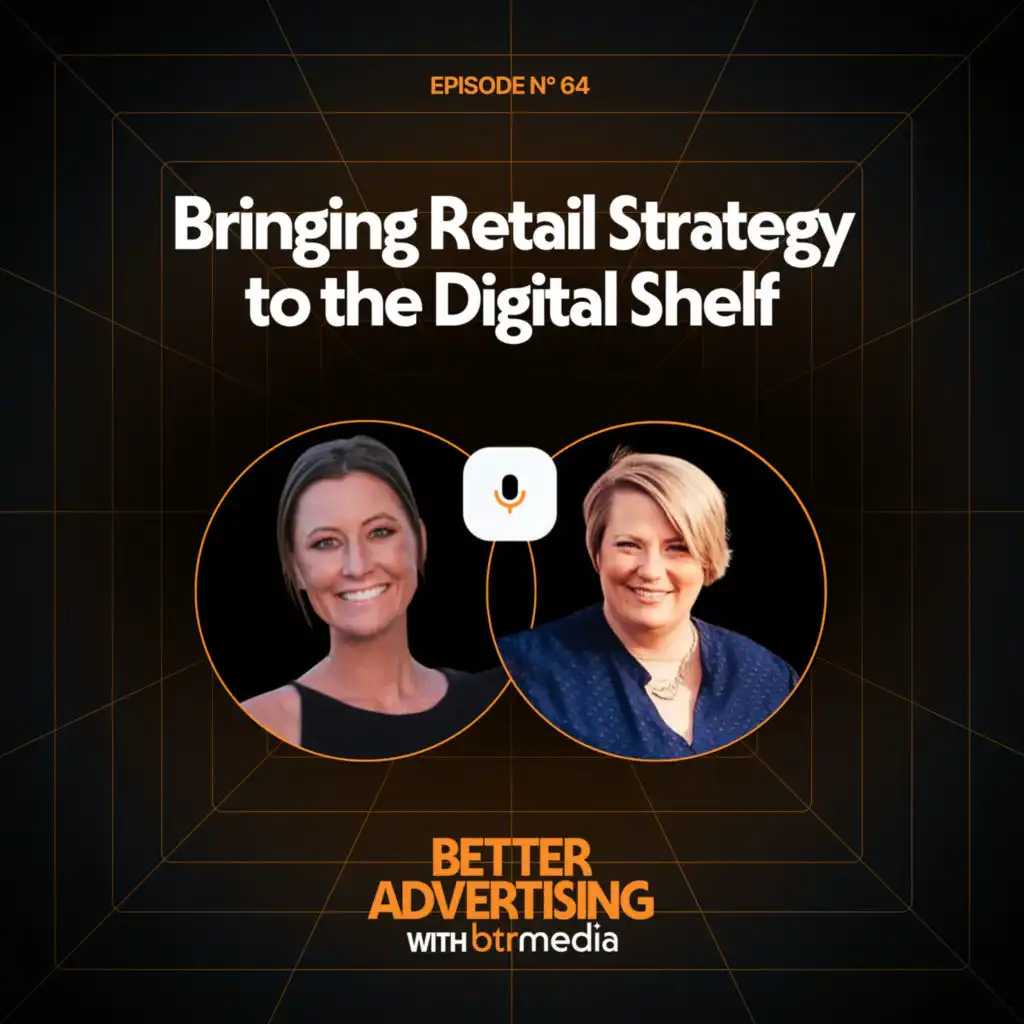 EPISODE N° 64

Bringing Retail Strategy to the Digital Shelf

BETTER ADVERTISING WITH btrmedia